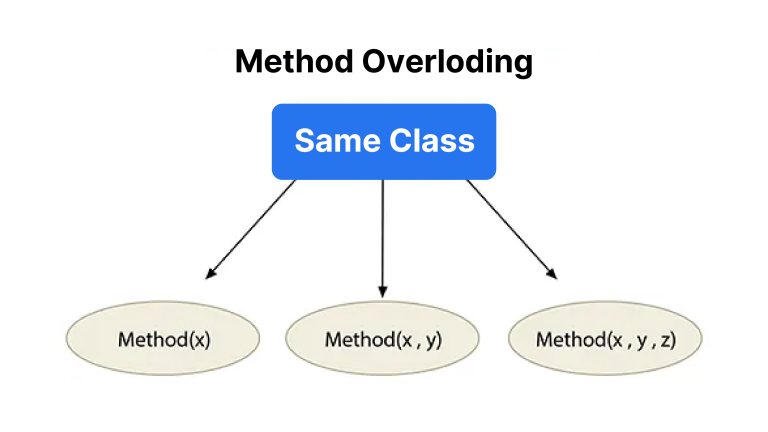 Method Overloding

Same Class

Method(x)

Method(x , y)

Method(x , y , z)